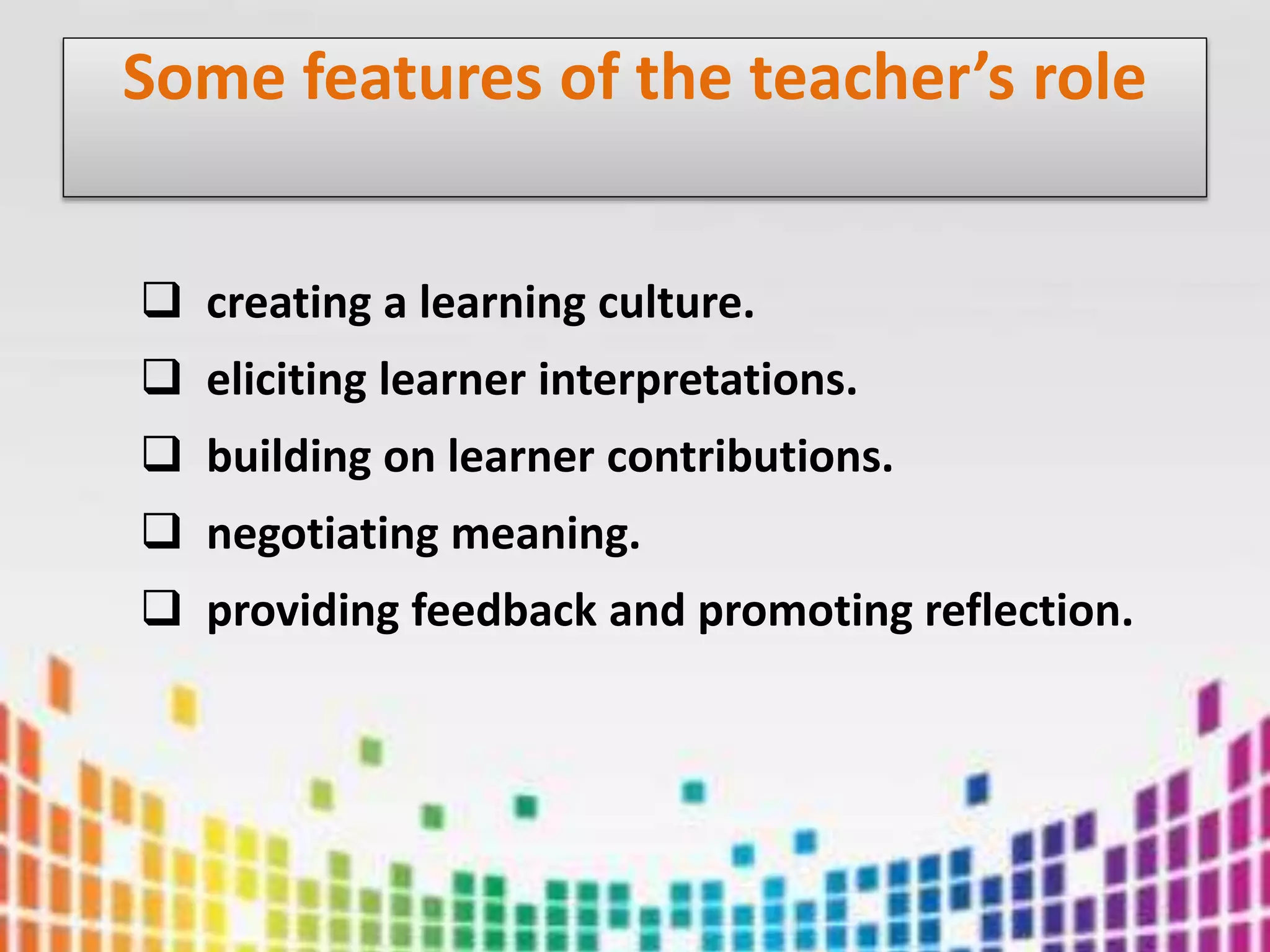 Some features of the teacher’s role

❑ creating a learning culture.
❑ eliciting learner interpretations.
❑ building on learner contributions.
❑ negotiating meaning.
❑ providing feedback and promoting reflection.